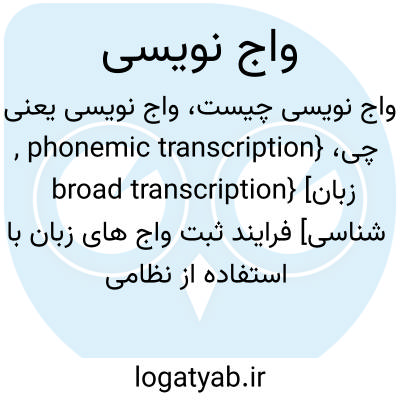 واج نویسی

واج نویسی چیست، واج نویسی یعنی چی، {phonemic transcription , broad transcription} [زبان شناسی] فرایند ثبت واج های زبان با استفاده از نظامی

logatyab.ir